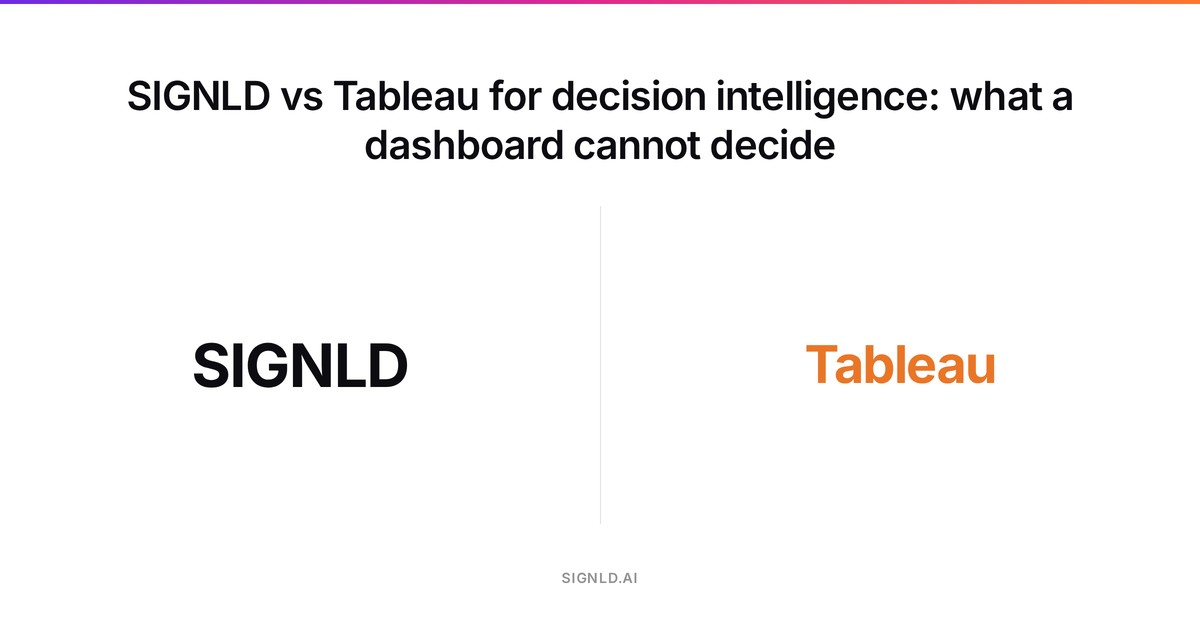 SIGNLD vs Tableau for decision intelligence: what a dashboard cannot decide

SIGNLD

Tableau

SIGNLD.AI